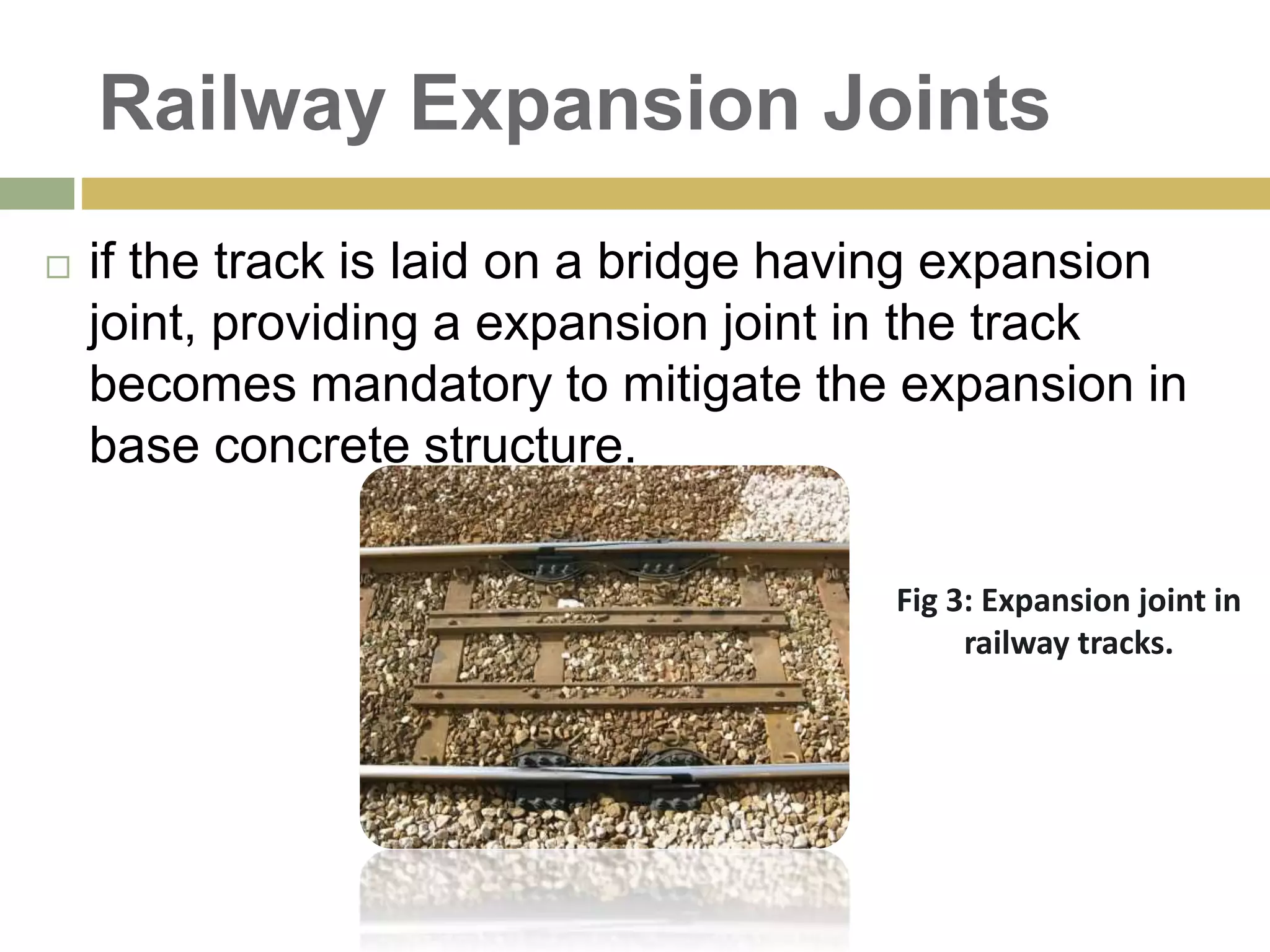 Railway Expansion Joints

□ if the track is laid on a bridge having expansion joint, providing a expansion joint in the track becomes mandatory to mitigate the expansion in base concrete structure.

Fig 3: Expansion joint in railway tracks.